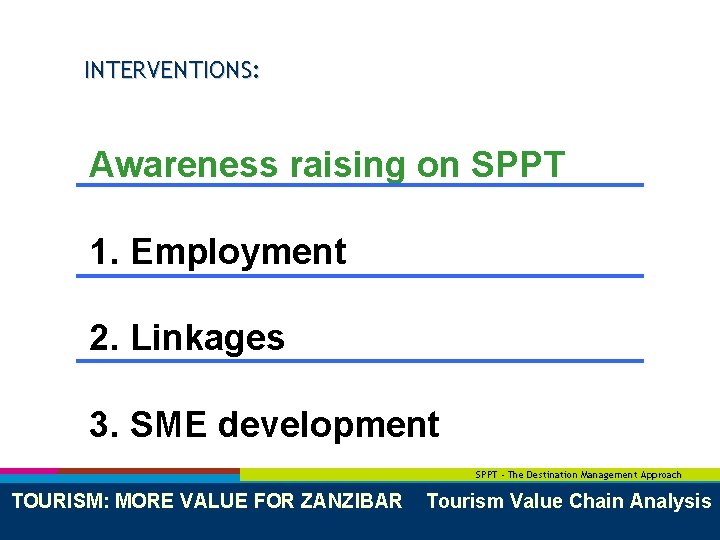 INTERVENTIONS:

Awareness raising on SPPT

1. Employment

2. Linkages

3. SME development

SPPT - The Destination Management Approach

TOURISM: MORE VALUE FOR ZANZIBAR Tourism Value Chain Analysis